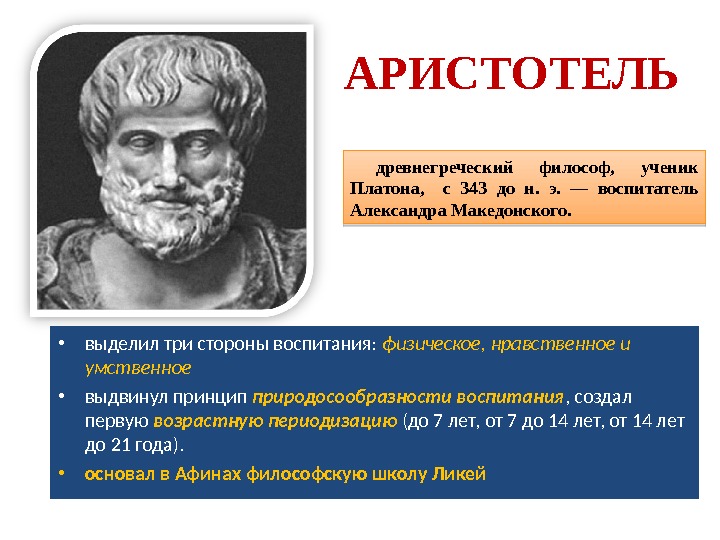 АРИСТОТЕЛЬ

древнегреческий философ, ученик Платона, с 343 до н. э. — воспитатель Александра Македонского.

• выделил три стороны воспитания: физическое, нравственное и умственное
• выдвинул принцип природосообразности воспитания, создал первую возрастную периодизацию (до 7 лет, от 7 до 14 лет, от 14 лет до 21 года).
• основал в Афинах философскую школу Ликей